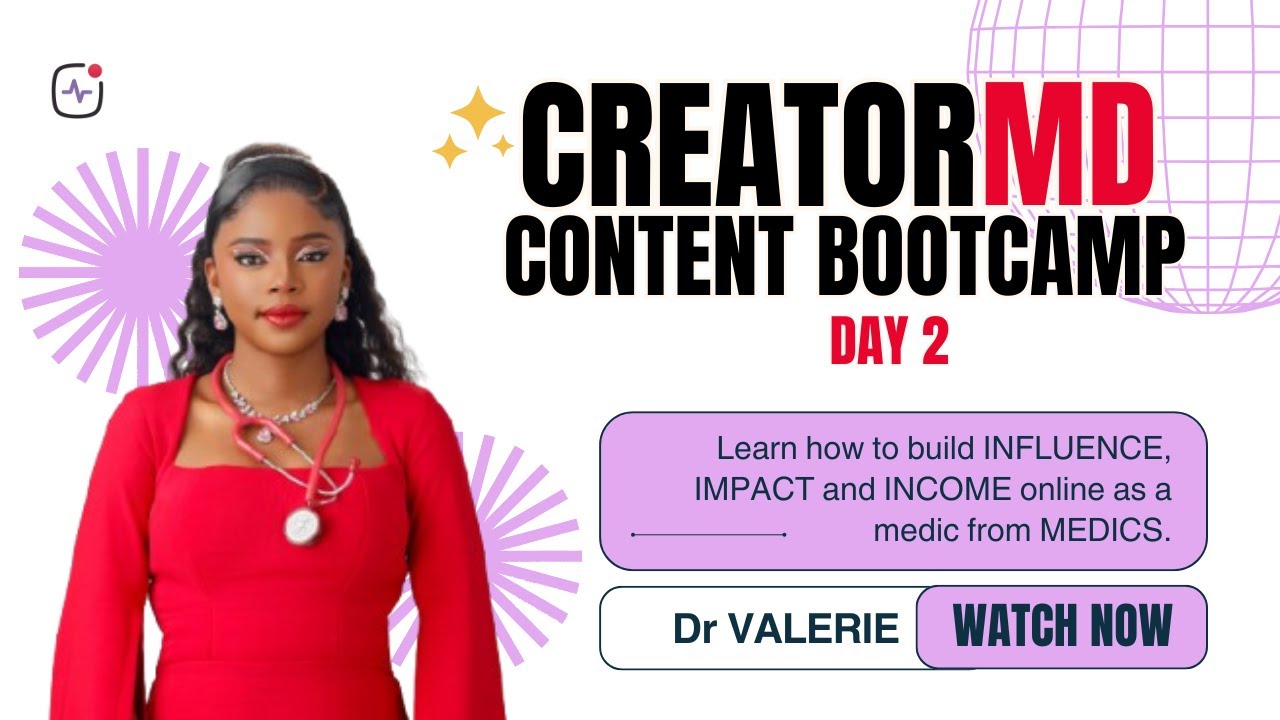 CREATORMD
CONTENT BOOTCAMP
DAY 2

Learn how to build INFLUENCE, IMPACT and INCOME online as a medic from MEDICS.

Dr VALERIE

WATCH NOW